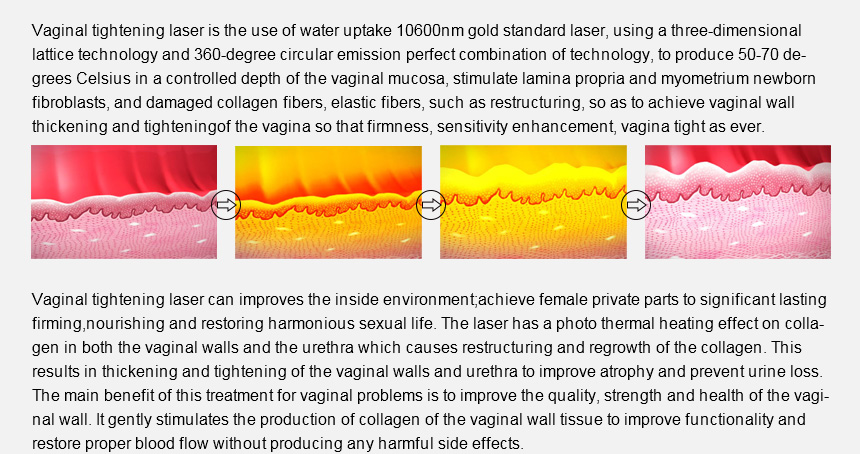 Vaginal tightening laser is the use of water uptake 10600nm gold standard laser, using a three-dimensional lattice technology and 360-degree circular emission perfect combination of technology, to produce 50-70 degrees Celsius in a controlled depth of the vaginal mucosa, stimulate lamina propria and myometrium newborn fibroblasts, and damaged collagen fibers, elastic fibers, such as restructuring, so as to achieve vaginal wall thickening and tighteningof the vagina so that firmness, sensitivity enhancement, vagina tight as ever.

Vaginal tightening laser can improves the inside environment;achieve female private parts to significant lasting firming,nourishing and restoring harmonious sexual life. The laser has a photo thermal heating effect on collagen in both the vaginal walls and the urethra which causes restructuring and regrowth of the collagen. This results in thickening and tightening of the vaginal walls and urethra to improve atrophy and prevent urine loss. The main benefit of this treatment for vaginal problems is to improve the quality, strength and health of the vaginal wall. It gently stimulates the production of collagen of the vaginal wall tissue to improve functionality and restore proper blood flow without producing any harmful side effects.